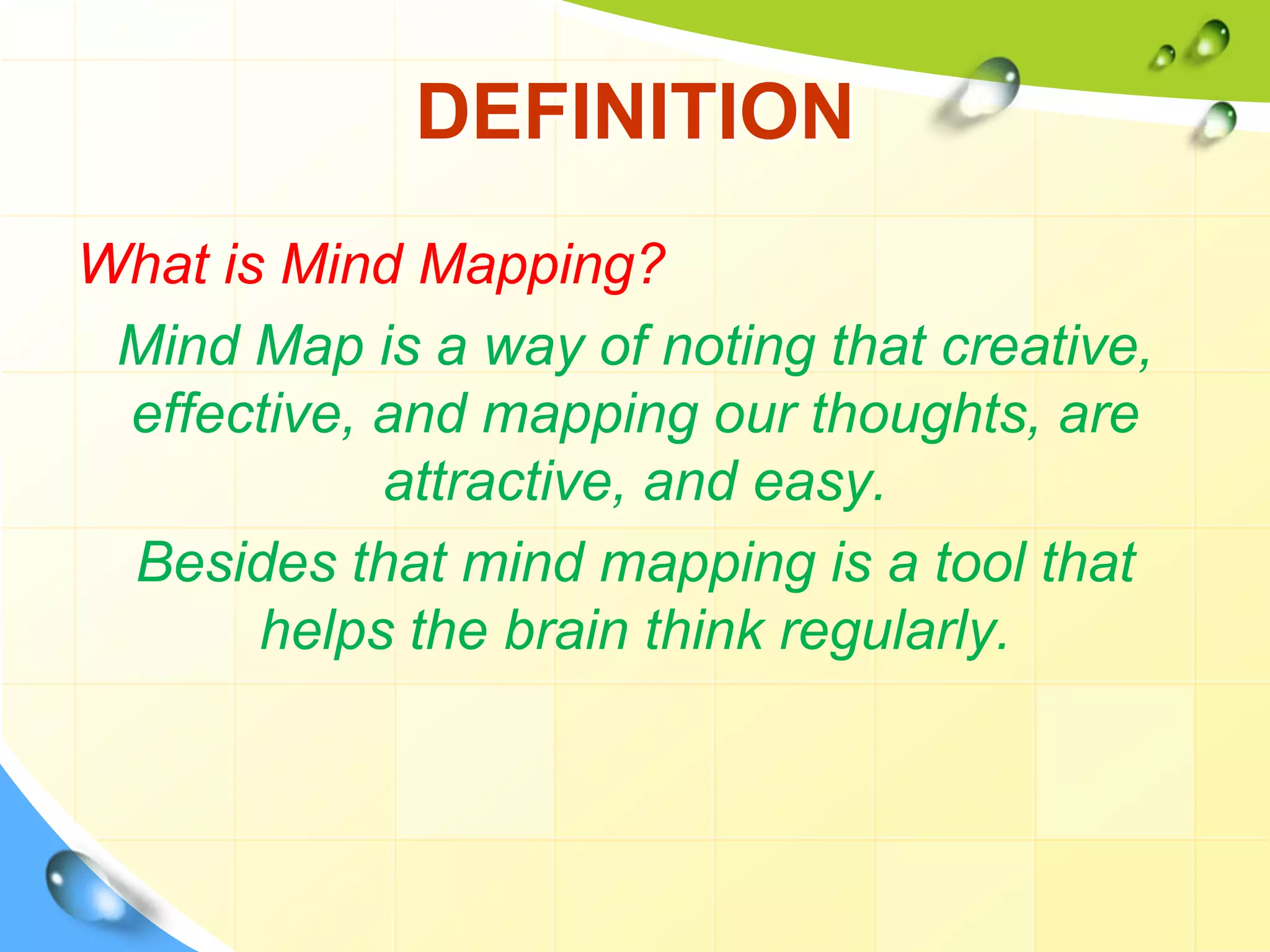 DEFINITION

What is Mind Mapping?

Mind Map is a way of noting that creative, effective, and mapping our thoughts, are attractive, and easy.

Besides that mind mapping is a tool that helps the brain think regularly.